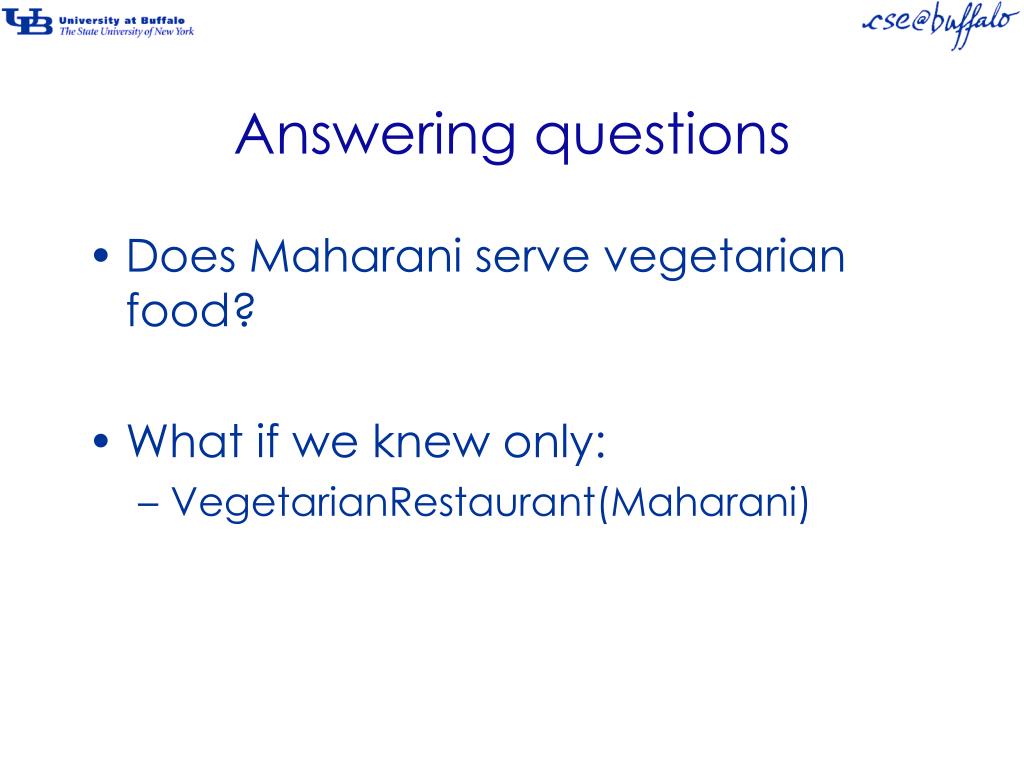 UB University at Buffalo
The State University of New York

cse@buffalo

Answering questions

• Does Maharani serve vegetarian food?

• What if we knew only:
– VegetarianRestaurant(Maharani)